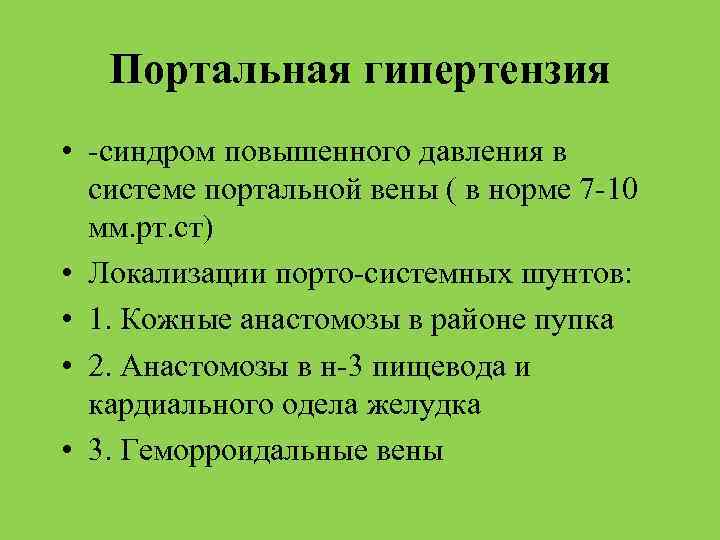 Портальная гипертензия

• -синдром повышенного давления в системе портальной вены ( в норме 7-10 мм.рт.ст)
• Локализации порто-системных шунтов:
• 1. Кожные анастомозы в районе пупка
• 2. Анастомозы в н-3 пищевода и кардиального одела желудка
• 3. Геморроидальные вены